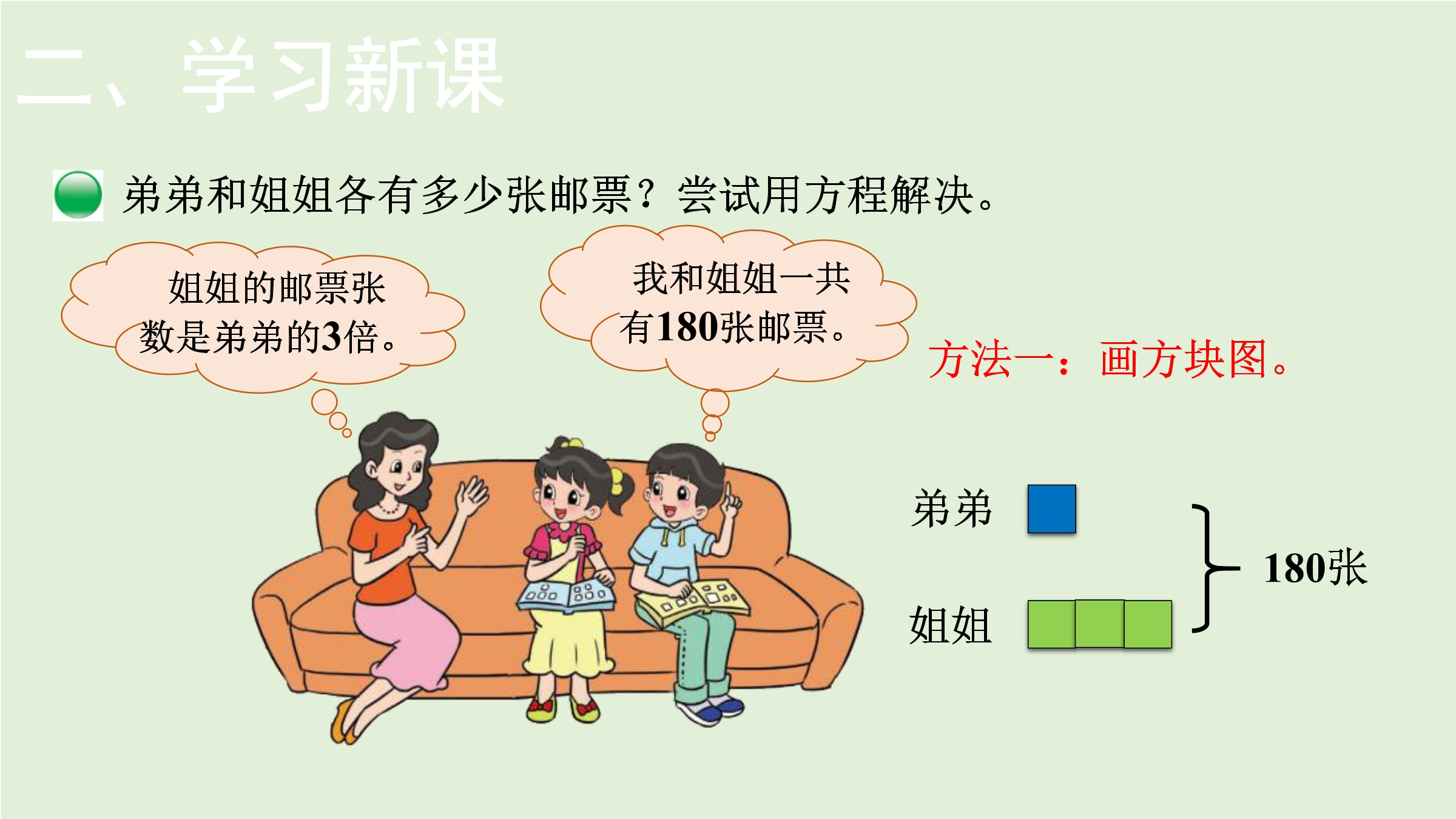 二、学习新课

弟弟和姐姐各有多少张邮票？尝试用方程解决。

姐姐的邮票张数是弟弟的3倍。

我和姐姐一共有180张邮票。

方法一：画方块图。

弟弟

姐姐

180张